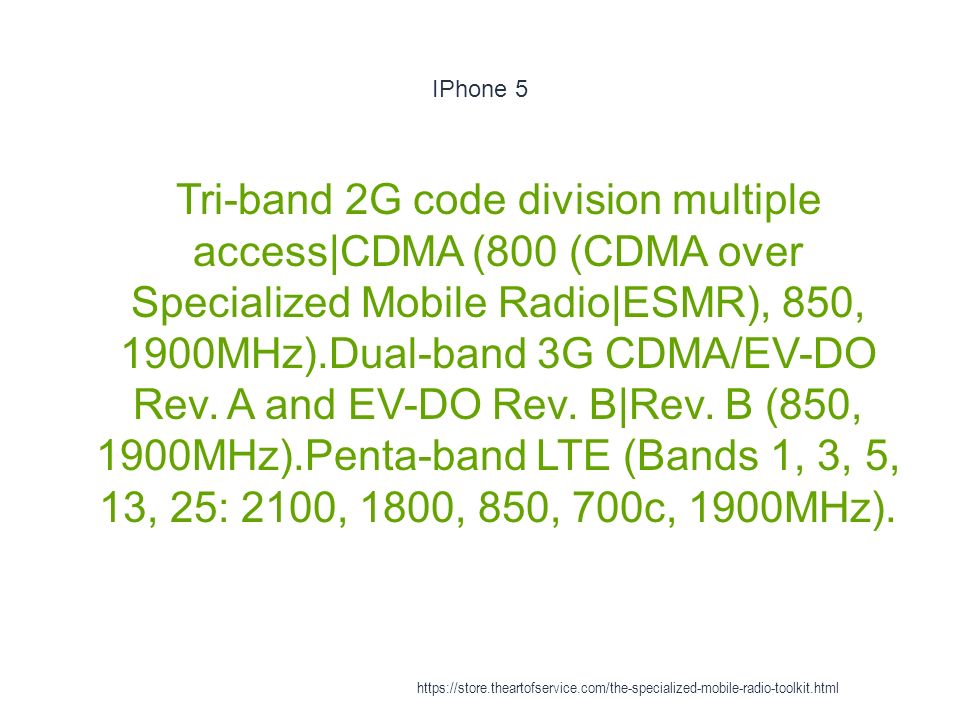 IPhone 5

Tri-band 2G code division multiple access|CDMA (800 (CDMA over Specialized Mobile Radio|ESMR), 850, 1900MHz).Dual-band 3G CDMA/EV-DO Rev. A and EV-DO Rev. B|Rev. B (850, 1900MHz).Penta-band LTE (Bands 1, 3, 5, 13, 25: 2100, 1800, 850, 700c, 1900MHz).

https://store.theartofservice.com/the-specialized-mobile-radio-toolkit.html